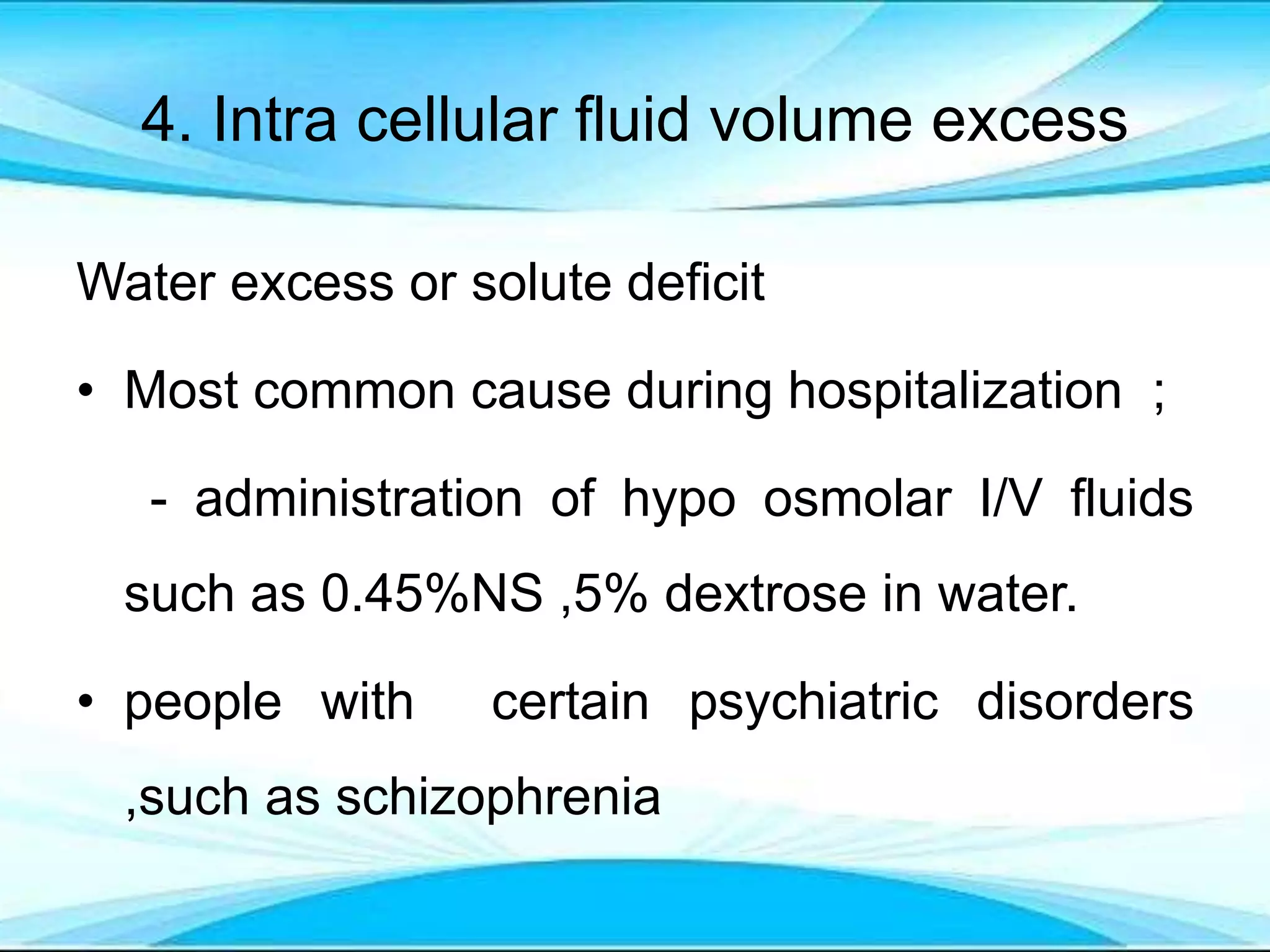 4. Intra cellular fluid volume excess

Water excess or solute deficit

• Most common cause during hospitalization ;

- administration of hypo osmolar I/V fluids such as 0.45%NS ,5% dextrose in water.

• people with certain psychiatric disorders ,such as schizophrenia